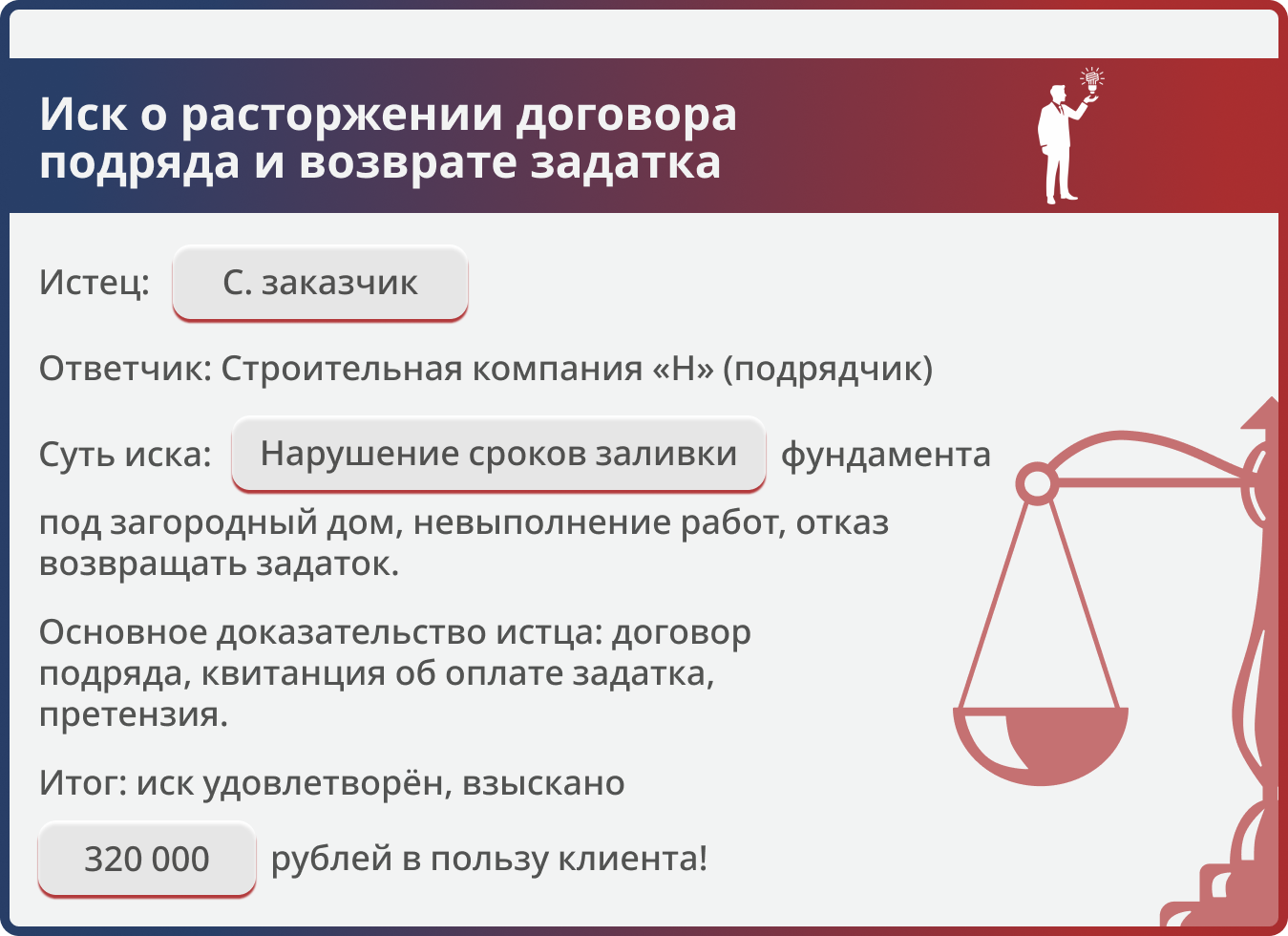 Иск о расторжении договора подряда и возврате задатка

Истец: С. заказчик

Ответчик: Строительная компания «Н» (подрядчик)

Суть иска: Нарушение сроков заливки фундамента под загородный дом, невыполнение работ, отказ возвращать задаток.

Основное доказательство истца: договор подряда, квитанция об оплате задатка, претензия.

Итог: иск удовлетворён, взыскано 320 000 рублей в пользу клиента!